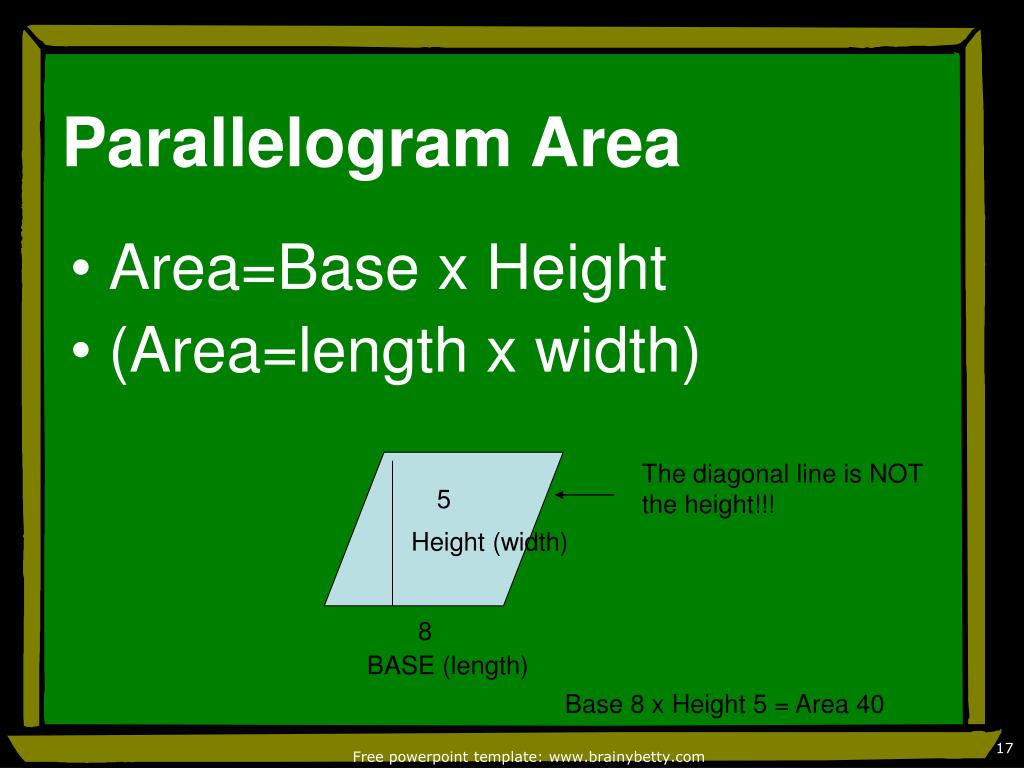 Parallelogram Area

• Area=Base x Height
• (Area=length x width)

5
Height (width)

The diagonal line is NOT the height!!!

8
BASE (length)

Base 8 x Height 5 = Area 40

Free powerpoint template: www.brainybetty.com

17